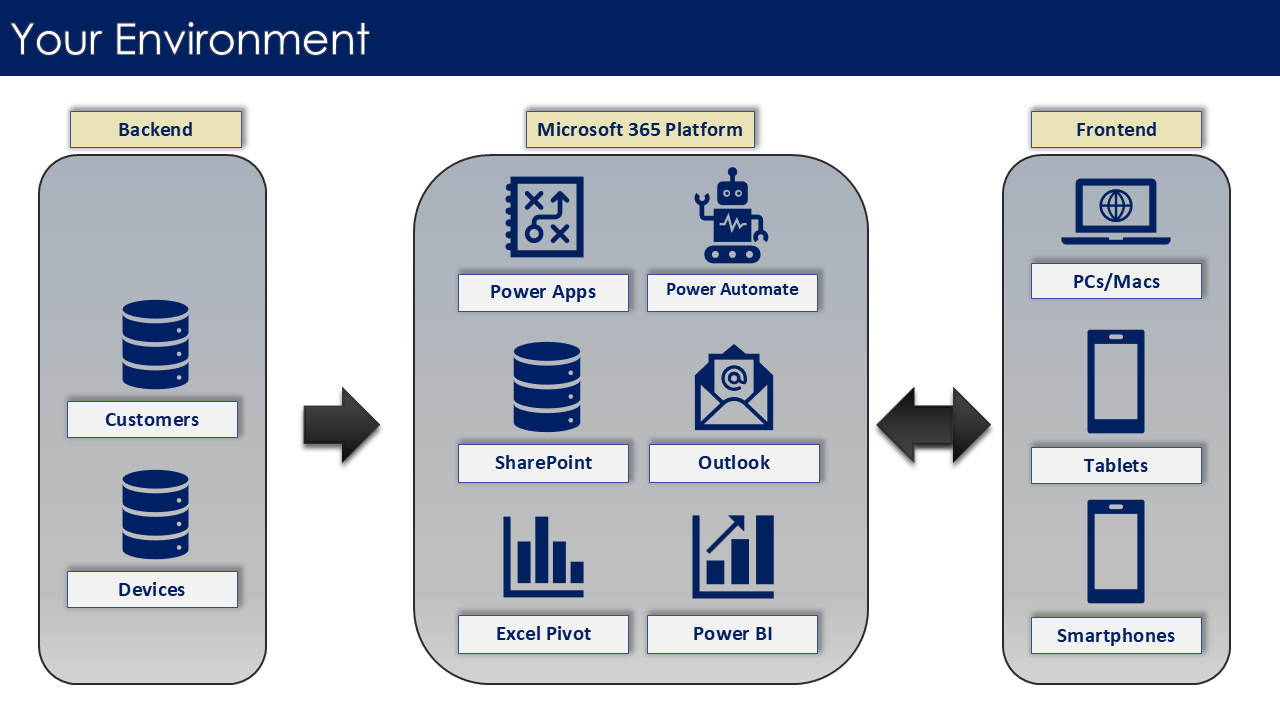 Your Environment

Backend

Customers

Devices

Microsoft 365 Platform

Power Apps

Power Automate

SharePoint

Outlook

Excel Pivot

Power BI

Frontend

PCs/Macs

Tablets

Smartphones